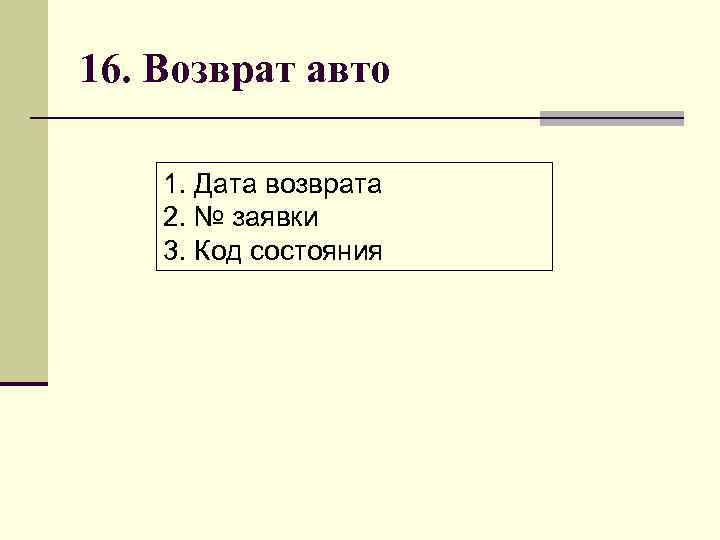 16. Возврат авто

1. Дата возврата
2. № заявки
3. Код состояния